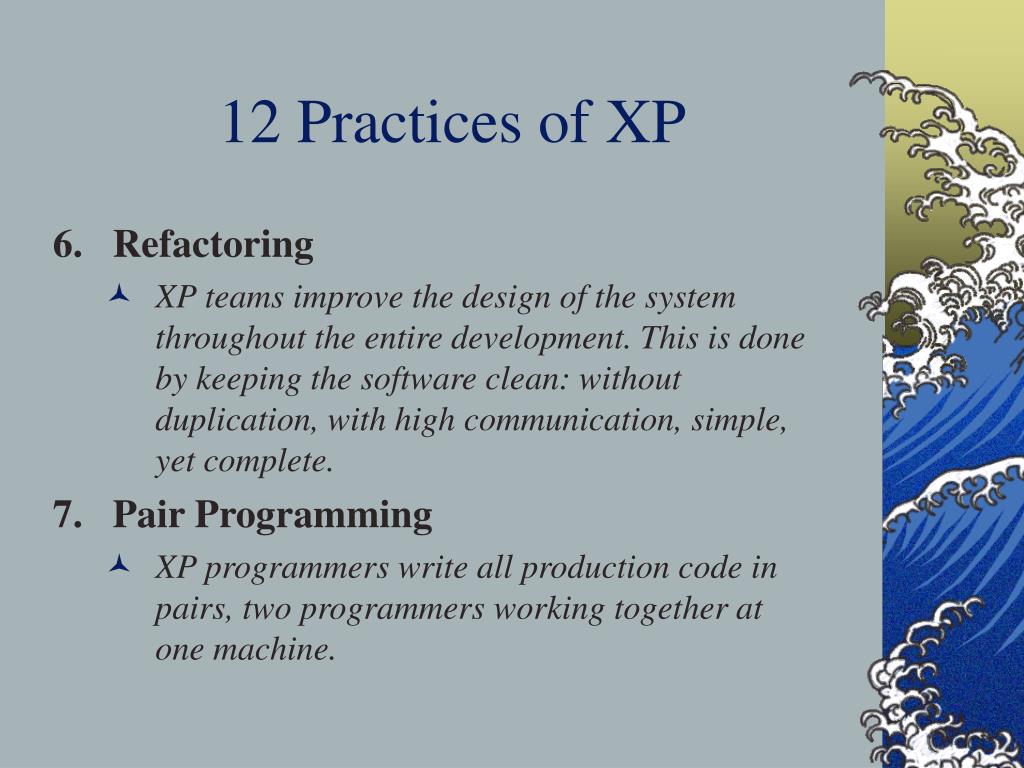 12 Practices of XP

6. Refactoring

XP teams improve the design of the system throughout the entire development. This is done by keeping the software clean: without duplication, with high communication, simple, yet complete.

7. Pair Programming

XP programmers write all production code in pairs, two programmers working together at one machine.